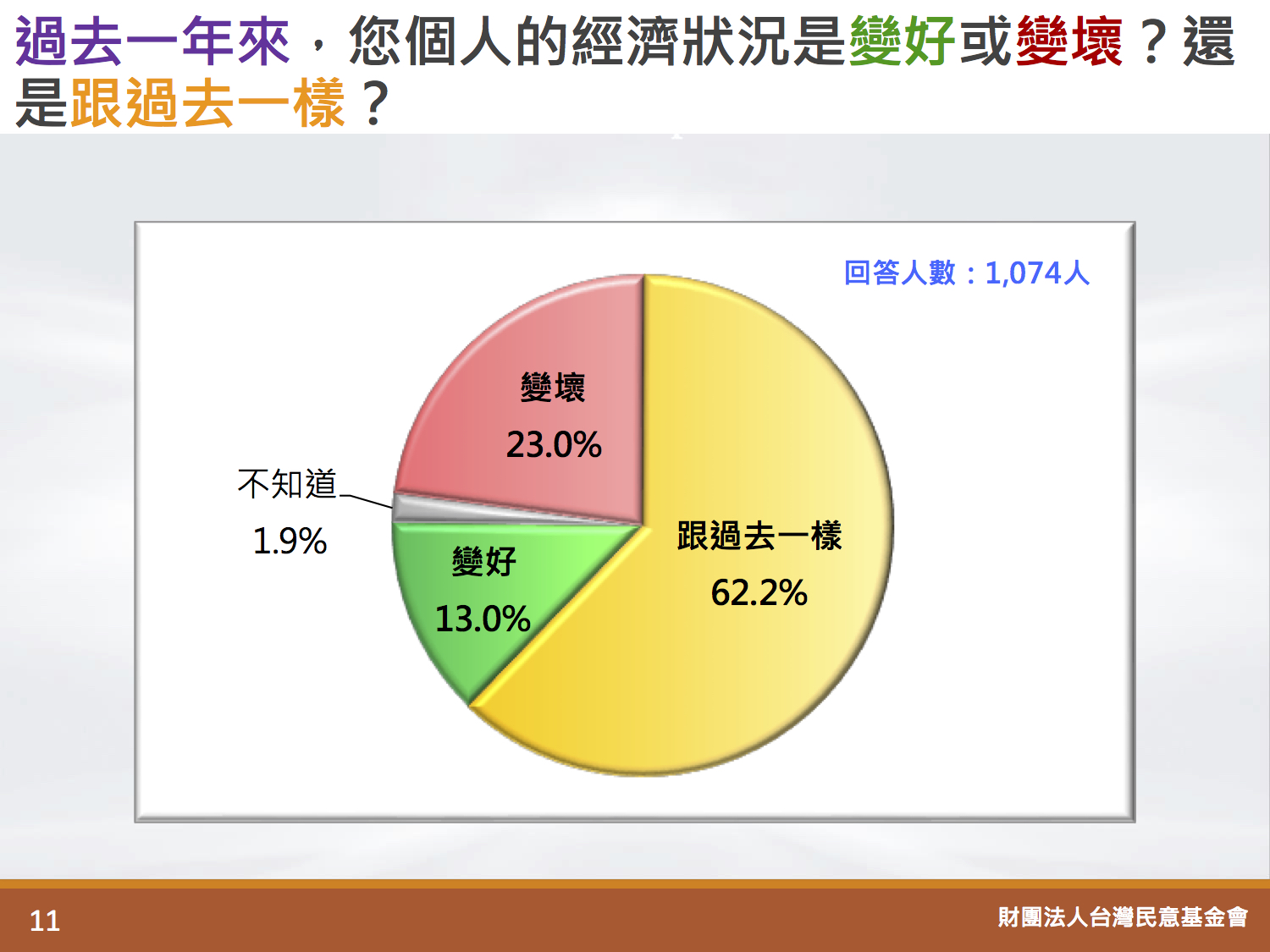 過去一年來，您個人的經濟狀況是變好或變壞？還是跟過去一樣？

回答人數：1,074人

變壞
23.0%

不知道
1.9%

變好
13.0%

跟過去一樣
62.2%

11

財團法人台灣民意基金會